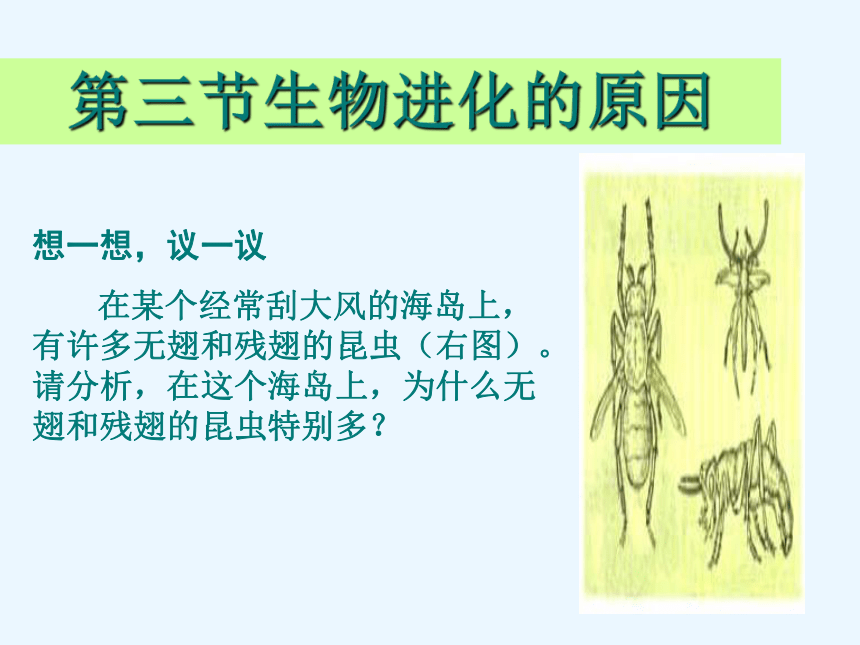 第三节生物进化的原因

想一想，议一议

在某个经常刮大风的海岛上，有许多无翅和残翅的昆虫（右图）。请分析，在这个海岛上，为什么无翅和残翅的昆虫特别多？